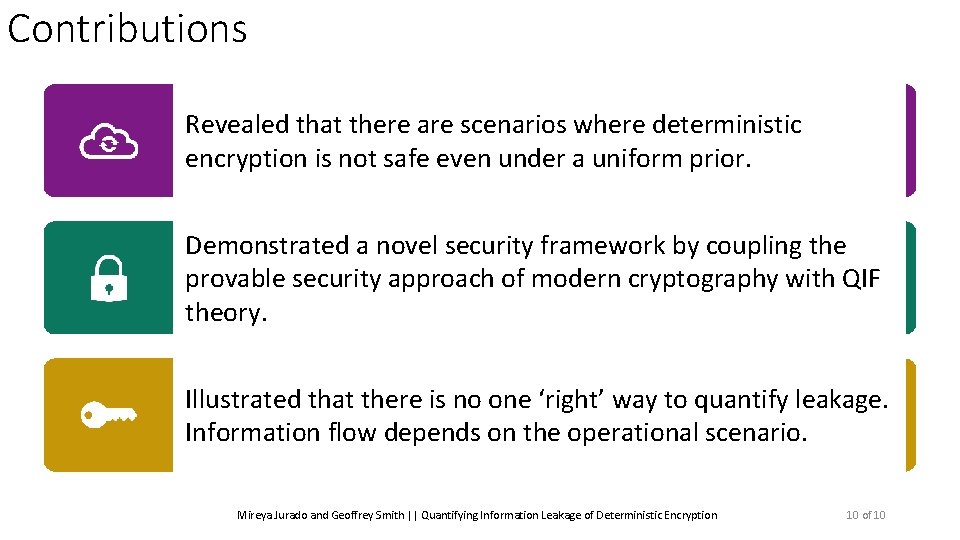 Contributions

Revealed that there are scenarios where deterministic encryption is not safe even under a uniform prior.

Demonstrated a novel security framework by coupling the provable security approach of modern cryptography with QIF theory.

Illustrated that there is no one ‘right’ way to quantify leakage. Information flow depends on the operational scenario.

Mireya Jurado and Geoffrey Smith || Quantifying Information Leakage of Deterministic Encryption

10 of 10